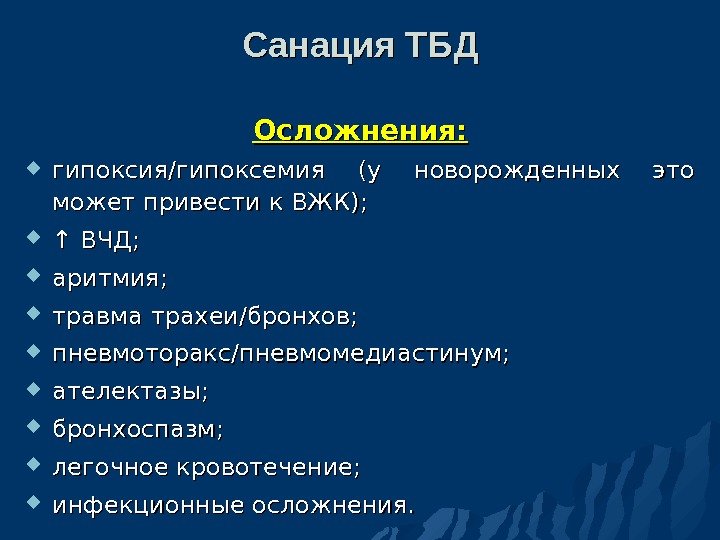 Санация ТБД

Осложнения:

- гипоксия/гипоксемия (у новорожденных это может привести к ВЖК);
- ↑ ВЧД;
- аритмия;
- травма трахеи/бронхов;
- пневмоторакс/пневмомедиастинум;
- ателектазы;
- бронхоспазм;
- легочное кровотечение;
- инфекционные осложнения.